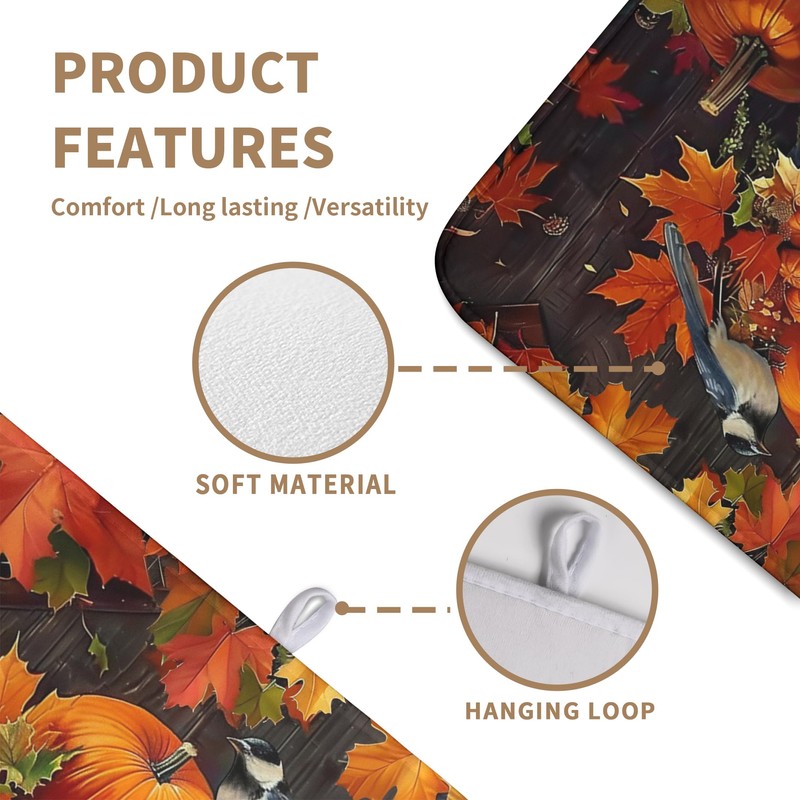 PRODUCT FEATURES

Comfort /Long lasting /Versatility

SOFT MATERIAL

HANGING LOOP